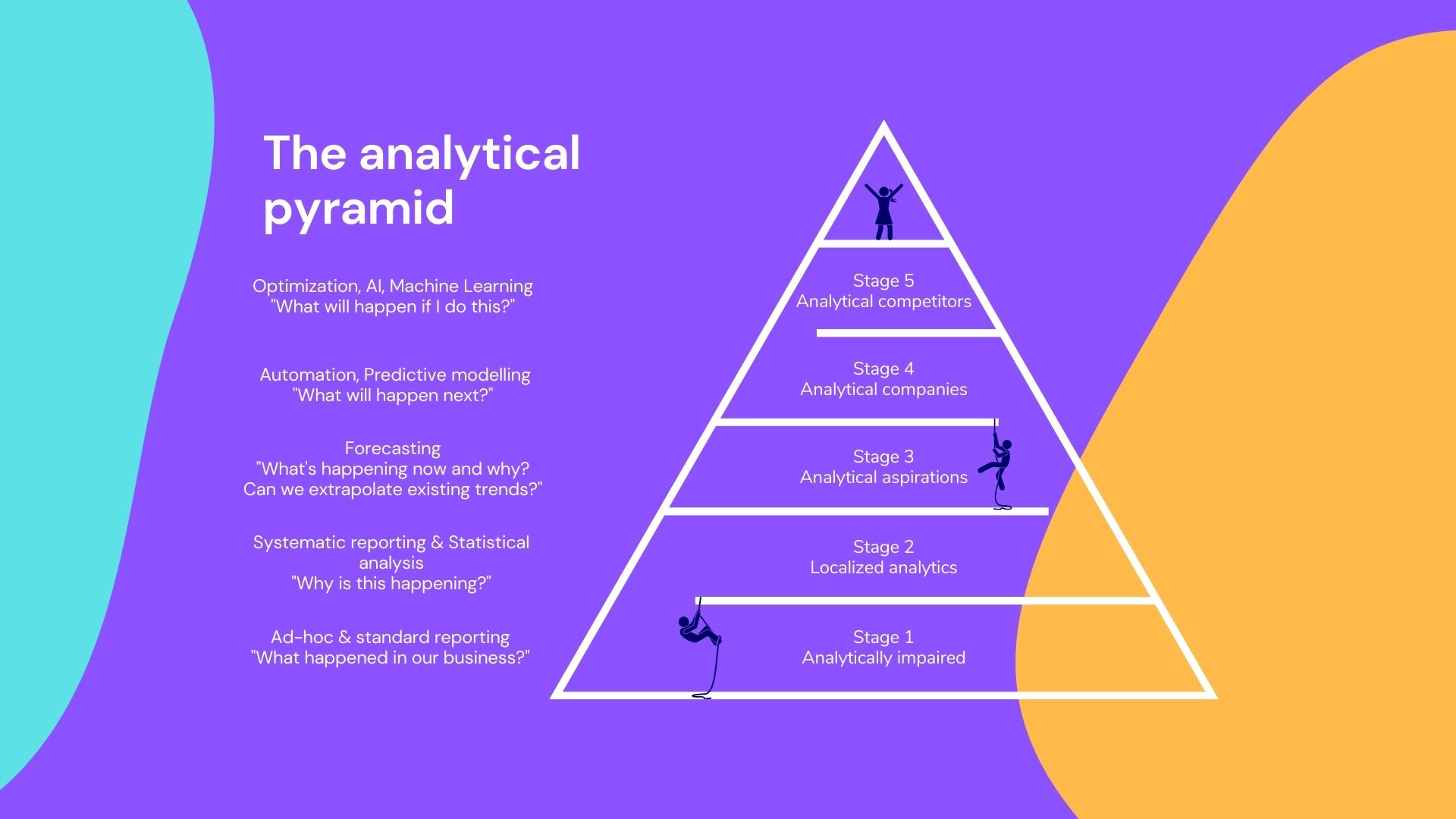 The analytical pyramid

Optimization, AI, Machine Learning
"What will happen if I do this?"

Automation, Predictive modelling
"What will happen next?"

Forecasting
"What's happening now and why?
Can we extrapolate existing trends?"

Systematic reporting & Statistical analysis
"Why is this happening?"

Ad-hoc & standard reporting
"What happened in our business?"

Stage 5
Analytical competitors

Stage 4
Analytical companies

Stage 3
Analytical aspirations

Stage 2
Localized analytics

Stage 1
Analytically impaired